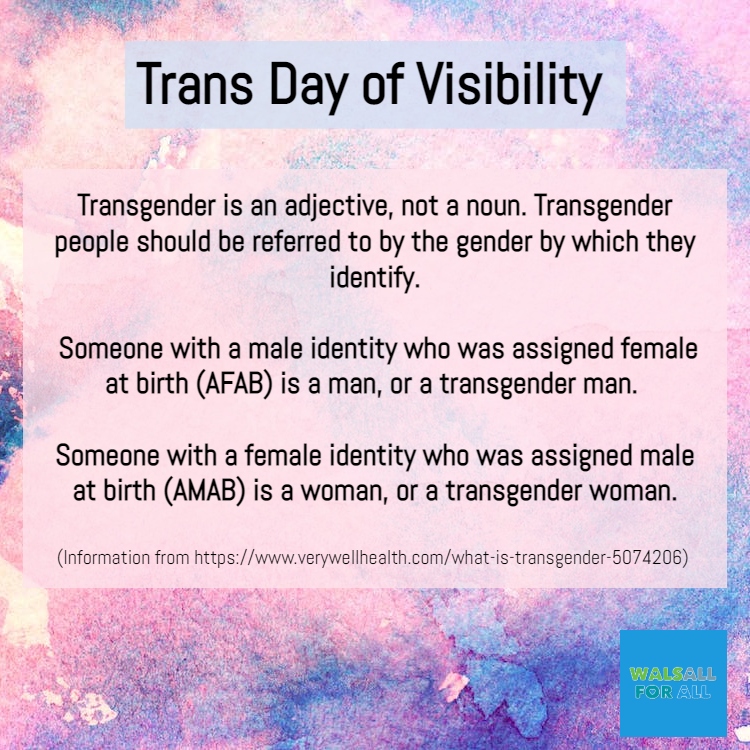 Trans Day of Visibility

Transgender is an adjective, not a noun. Transgender people should be referred to by the gender by which they identify.

Someone with a male identity who was assigned female at birth (AFAB) is a man, or a transgender man.

Someone with a female identity who was assigned male at birth (AMAB) is a woman, or a transgender woman.

(Information from https://www.verywellhealth.com/what-is-transgender-5074206)

WALSALL FOR ALL